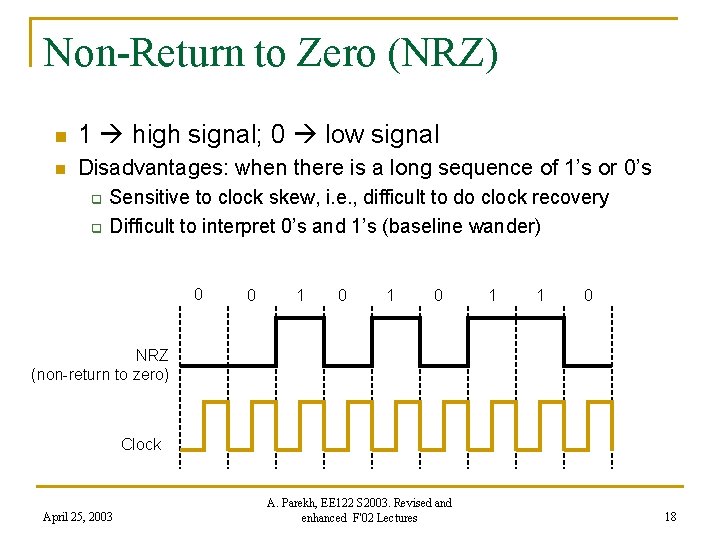 Non-Return to Zero (NRZ)

1 → high signal; 0 → low signal

Disadvantages: when there is a long sequence of 1's or 0's

Sensitive to clock skew, i.e., difficult to do clock recovery

Difficult to interpret 0's and 1's (baseline wander)

0 0 1 0 1 0 1 1 0

NRZ (non-return to zero)

Clock

April 25, 2003

A. Parekh, EE122 S2003. Revised and enhanced F'02 Lectures

18